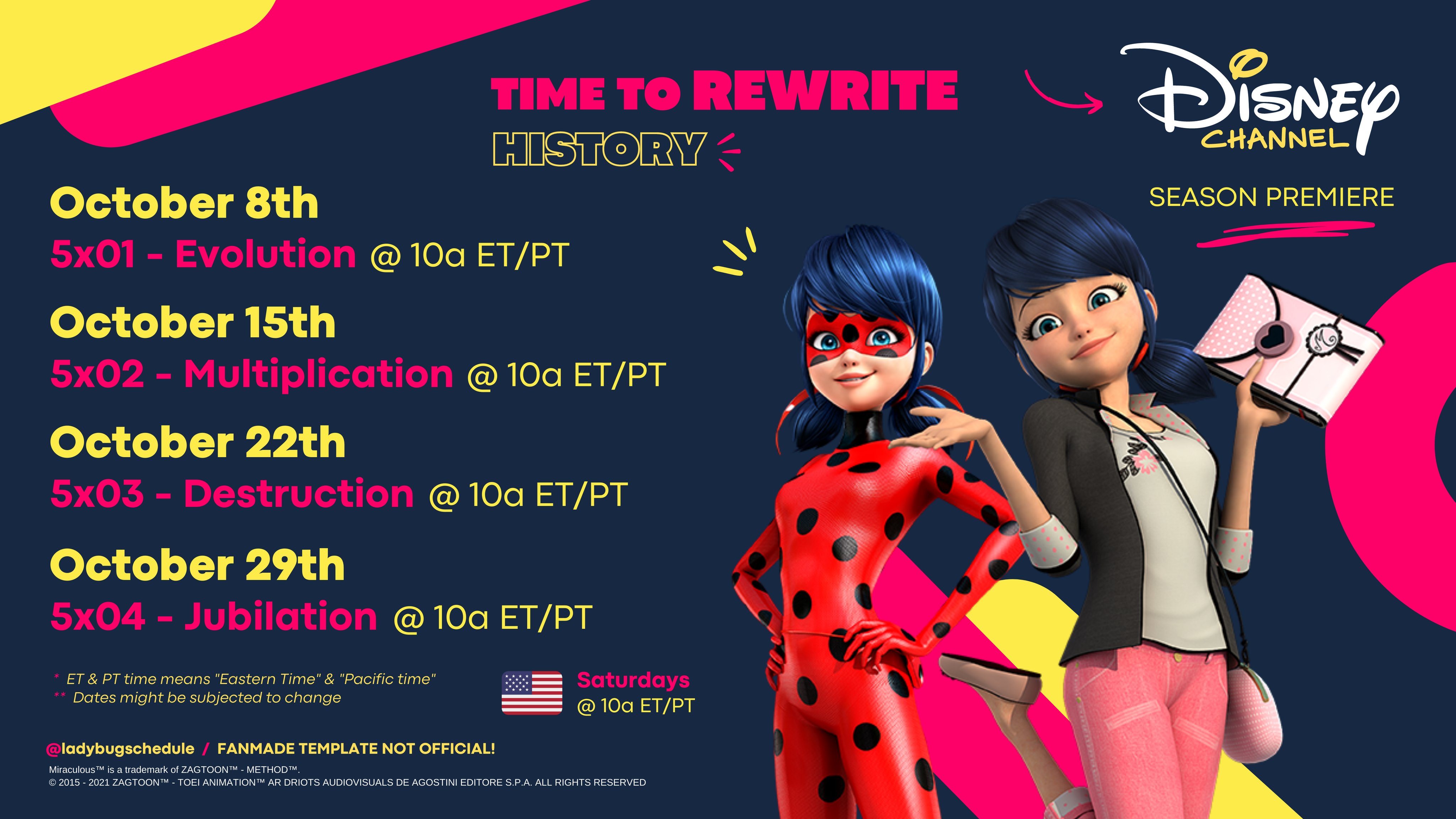 TIME TO REWRITE HISTORY

Disney CHANNEL

SEASON PREMIERE

October 8th
5x01 - Evolution @ 10a ET/PT

October 15th
5x02 - Multiplication @ 10a ET/PT

October 22th
5x03 - Destruction @ 10a ET/PT

October 29th
5x04 - Jubilation @ 10a ET/PT

* ET & PT time means "Eastern Time" & "Pacific time"
** Dates might be subjected to change

Saturdays
@ 10a ET/PT

@ladybugschedule / FANMADE TEMPLATE NOT OFFICIAL!

Miraculous™ is a trademark of ZAGTOON™ - METHOD™.
© 2015 - 2021 ZAGTOON™ - TOEI ANIMATION™ AR DRIOTS AUDIOVISUALS DE AGOSTINI EDITORE S.P.A. ALL RIGHTS RESERVED